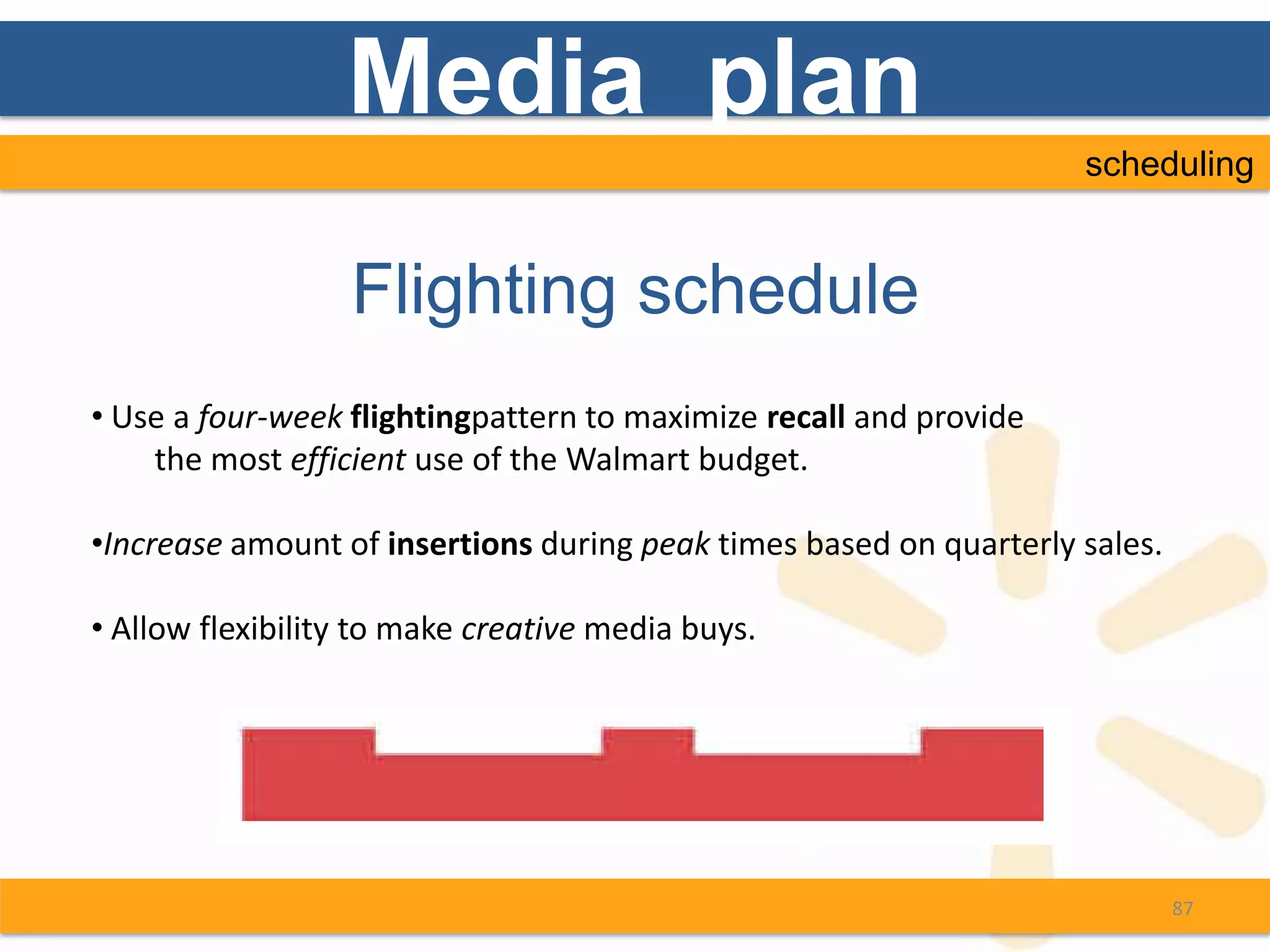 Media plan

scheduling

Flighting schedule

• Use a four-week flightingpattern to maximize recall and provide the most efficient use of the Walmart budget.

•Increase amount of insertions during peak times based on quarterly sales.

• Allow flexibility to make creative media buys.

87